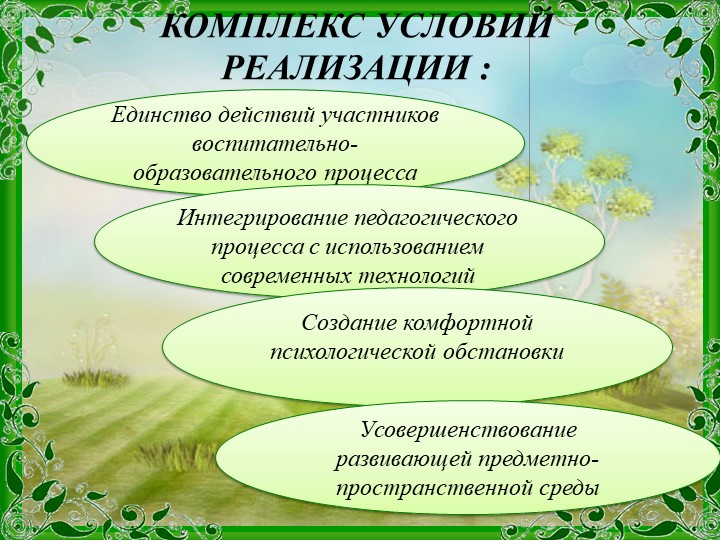 КОМПЛЕКС УСЛОВИЙ РЕАЛИЗАЦИИ :

Единство действий участников воспитательно-образовательного процесса

Интегрирование педагогического процесса с использованием современных технологий

Создание комфортной психологической обстановки

Усовершенствование развивающей предметно-пространственной среды